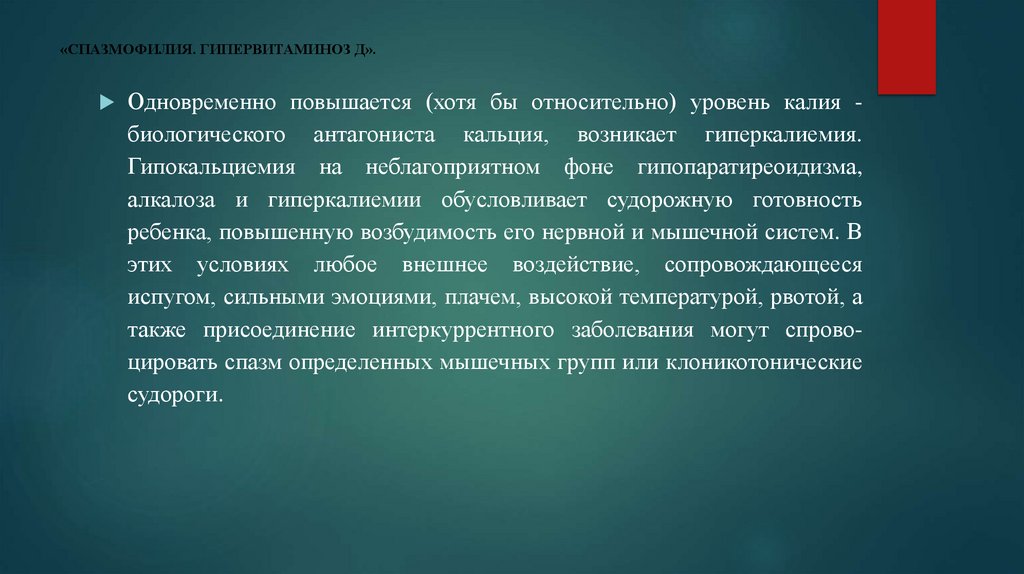 «СПАЗМОФИЛИЯ. ГИПЕРВИТАМИНОЗ Д».

Одновременно повышается (хотя бы относительно) уровень калия - биологического антагониста кальция, возникает гиперкалиемия. Гипокальциемия на неблагоприятном фоне гипопаратиреоидизма, алкалоза и гиперкалиемии обусловливает судорожную готовность ребенка, повышенную возбудимость его нервной и мышечной систем. В этих условиях любое внешнее воздействие, сопровождающееся испугом, сильными эмоциями, плачем, высокой температурой, рвотой, а также присоединение интеркуррентного заболевания могут спровоцировать спазм определенных мышечных групп или клоникотонические судороги.